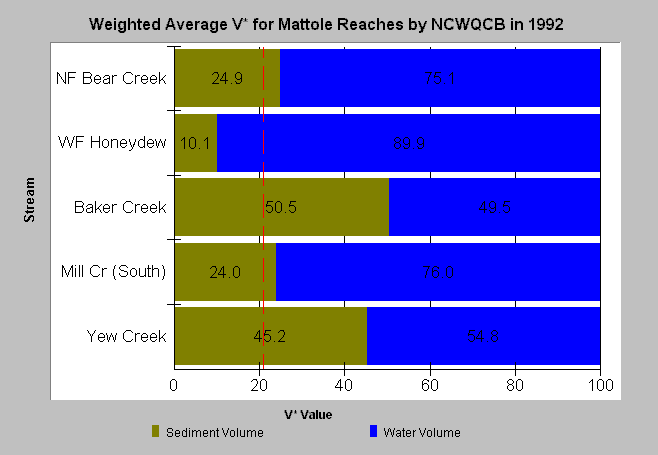 Weighted Average V* for Mattole Reaches by NCWQCB in 1992

Stream

NF Bear Creek
24.9
75.1

WF Honeydew
10.1
89.9

Baker Creek
50.5
49.5

Mill Cr (South)
24.0
76.0

Yew Creek
45.2
54.8

0
20
40
60
80
100

V* Value

Sediment Volume
Water Volume